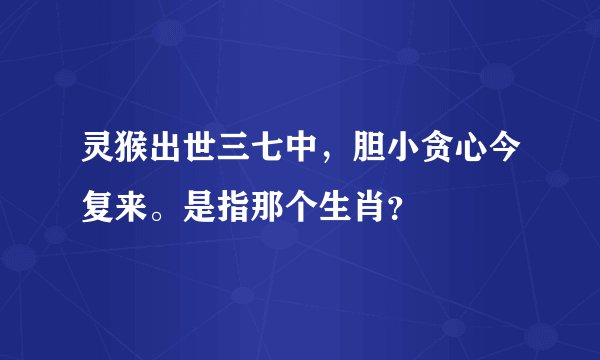 灵猴出世三七中，胆小贪心今复来。是指那个生肖？